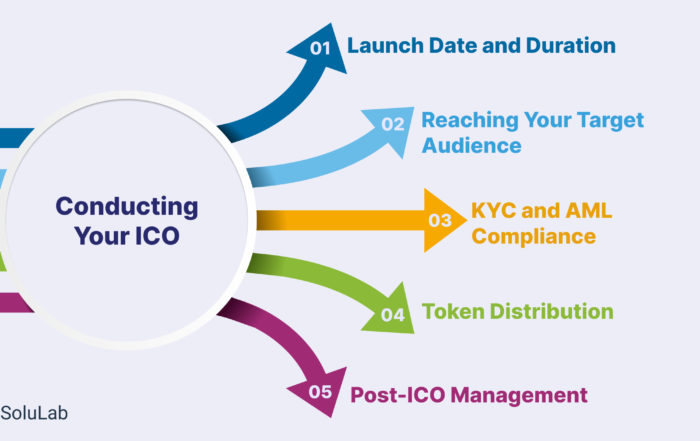 Conducting Your ICO

01 Launch Date and Duration

02 Reaching Your Target Audience

03 KYC and AML Compliance

04 Token Distribution

05 Post-ICO Management

SoluLab